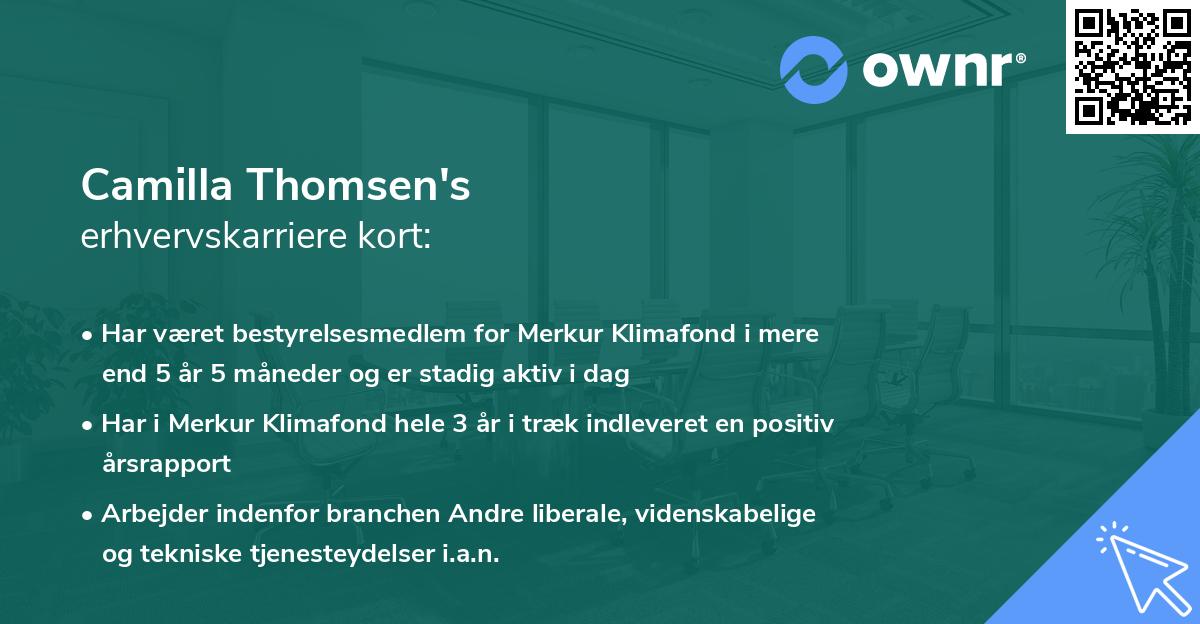 ownr®

Camilla Thomsen's
erhvervskarriere kort:

• Har været bestyrelsesmedlem for Merkur Klimafond i mere end 5 år 5 måneder og er stadig aktiv i dag

• Har i Merkur Klimafond hele 3 år i træk indleveret en positiv årsrapport

• Arbejder indenfor branchen Andre liberale, videnskabelige og tekniske tjenesteydelser i.a.n.